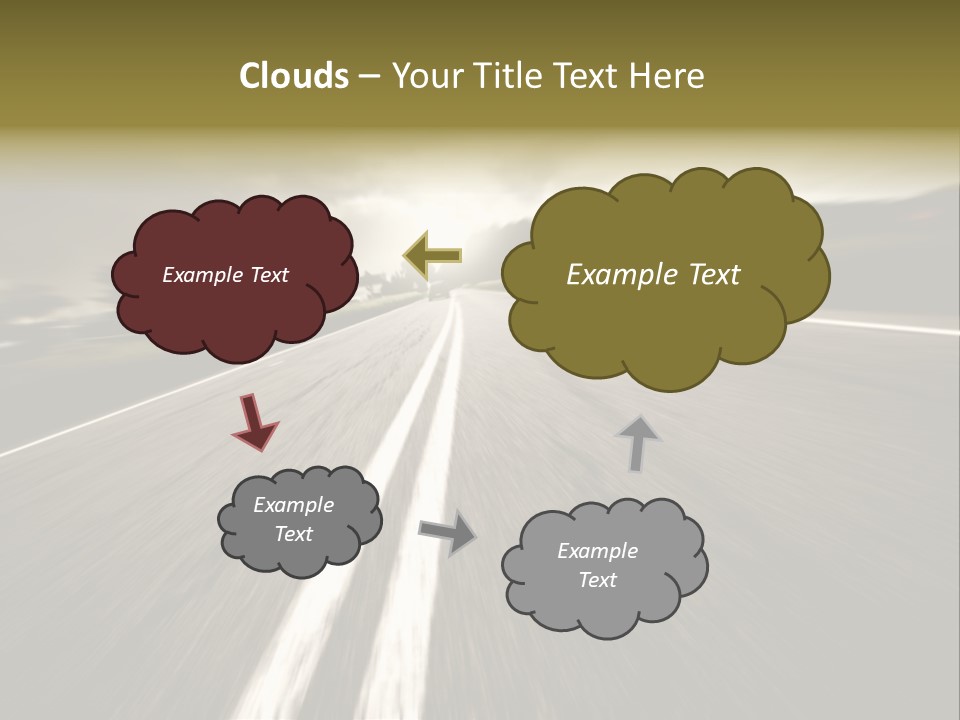 Clouds – Your Title Text Here

Example Text

Example Text

Example Text

Example Text